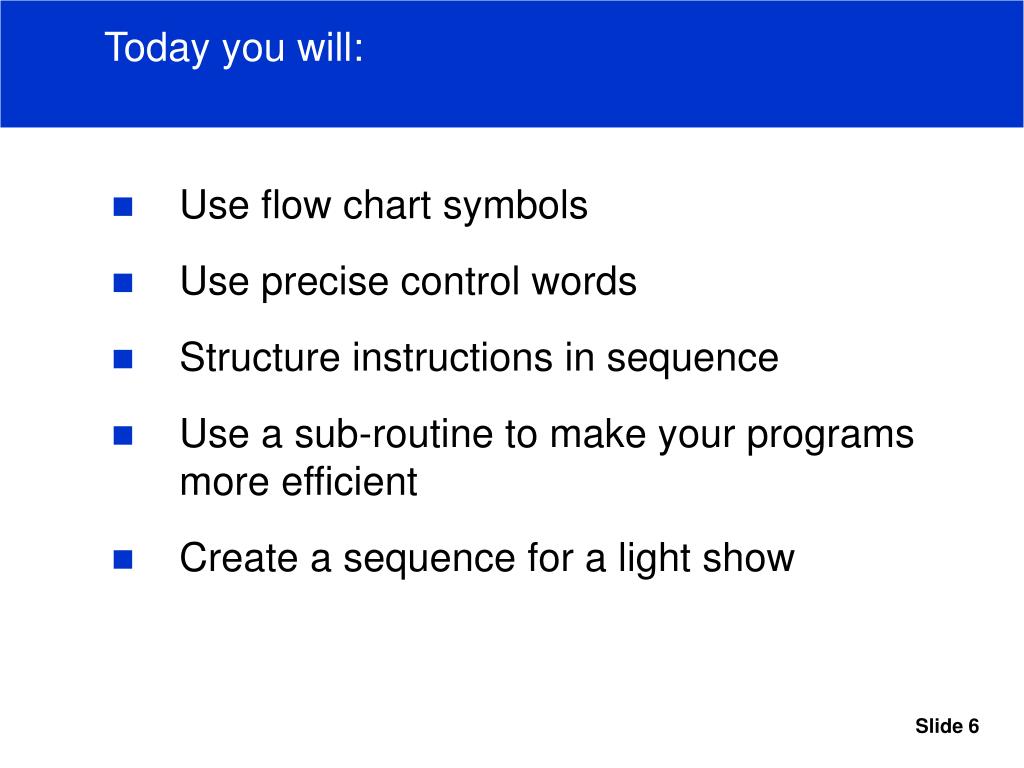 Today you will:

- Use flow chart symbols
- Use precise control words
- Structure instructions in sequence
- Use a sub-routine to make your programs more efficient
- Create a sequence for a light show

Slide 6